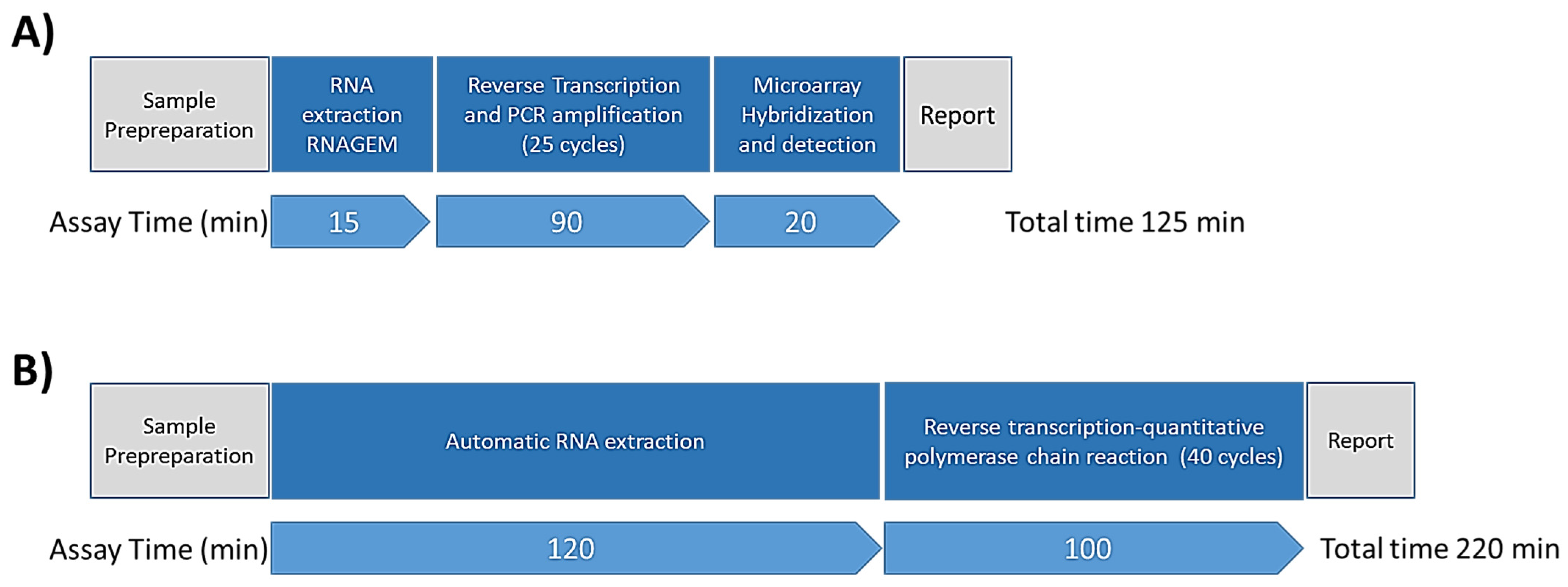 A)

Sample Prepreparation

RNA extraction RNAGEM

Reverse Transcription and PCR amplification (25 cycles)

Microarray Hybridization and detection

Report

Assay Time (min) 15 90 20 Total time 125 min

B)

Sample Prepreparation

Automatic RNA extraction

Reverse transcription-quantitative polymerase chain reaction (40 cycles)

Report

Assay Time (min) 120 100 Total time 220 min